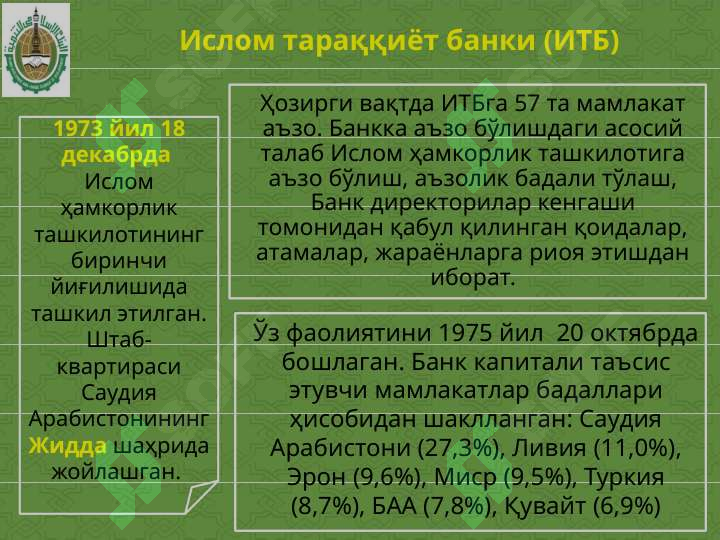 Ислом тараққиёт банки (ИТБ)

1973 йил 18 декабрда Ислом ҳамкорлик ташкилотининг биринчи йиғилишида ташкил этилган. Штаб-квартираси Саудия Арабистонининг Жидда шаҳрида жойлашган.

Ҳозирги вақтда ИТБга 57 та мамлакат аъзо. Банкка аъзо бўлишдаги асосий талаб Ислом ҳамкорлик ташкилотига аъзо бўлиш, аъзолик бадали тўлаш, Банк директорилар кенгаши томонидан қабул қилинган қоидалар, атамалар, жараёнларга риоя этишдан иборат.

Ўз фаолиятини 1975 йил 20 октябрда бошлаган. Банк капитали таъсис этувчи мамлакатлар бадаллари ҳисобидан шаклланган: Саудия Арабистони (27,3%), Ливия (11,0%), Эрон (9,6%), Миср (9,5%), Туркия (8,7%), БАА (7,8%), Қувайт (6,9%)